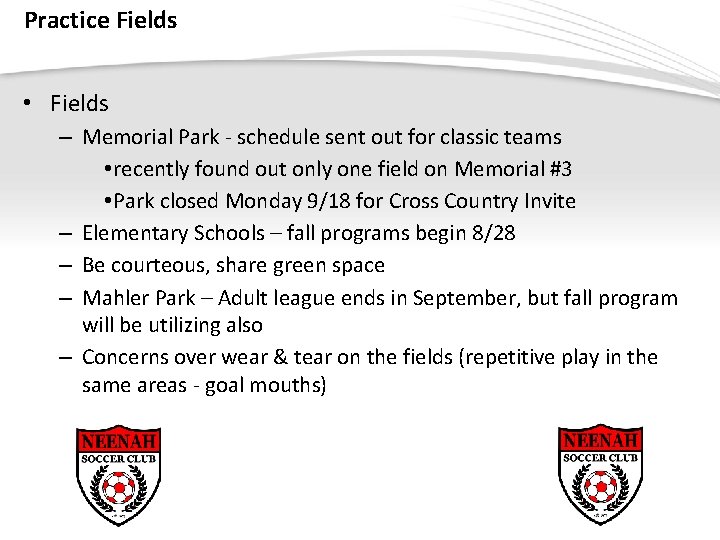 Practice Fields

• Fields
– Memorial Park - schedule sent out for classic teams
•recently found out only one field on Memorial #3
•Park closed Monday 9/18 for Cross Country Invite
– Elementary Schools – fall programs begin 8/28
– Be courteous, share green space
– Mahler Park – Adult league ends in September, but fall program will be utilizing also
– Concerns over wear & tear on the fields (repetitive play in the same areas - goal mouths)

NEENAH
SOCCER CLUB

NEENAH
SOCCER CLUB